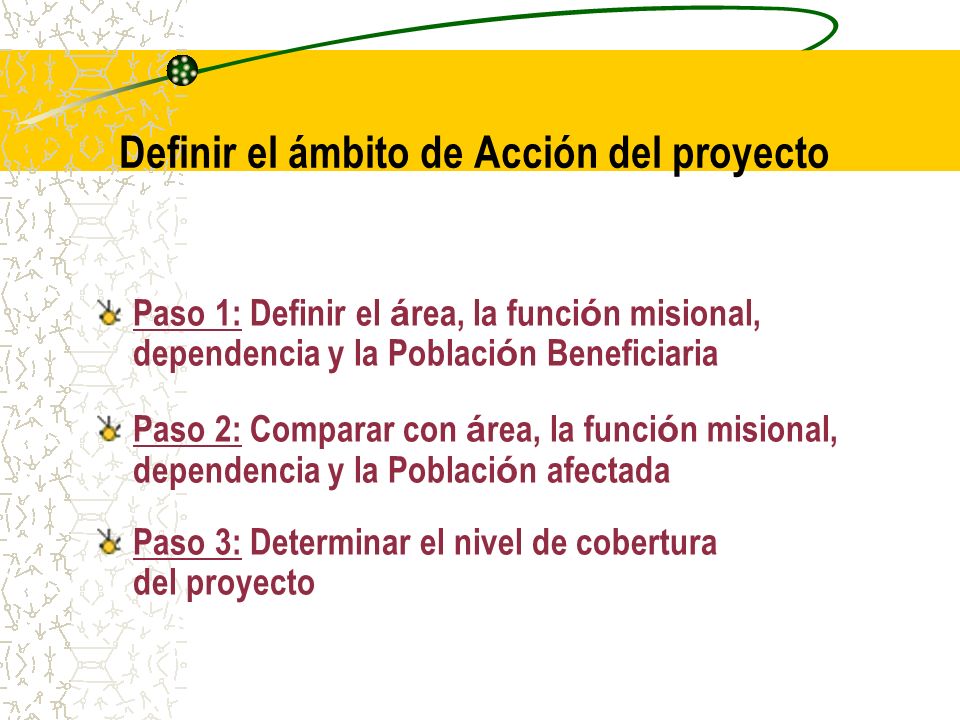 Definir el ámbito de Acción del proyecto

Paso 1: Definir el área, la función misional, dependencia y la Población Beneficiaria

Paso 2: Comparar con área, la función misional, dependencia y la Población afectada

Paso 3: Determinar el nivel de cobertura del proyecto